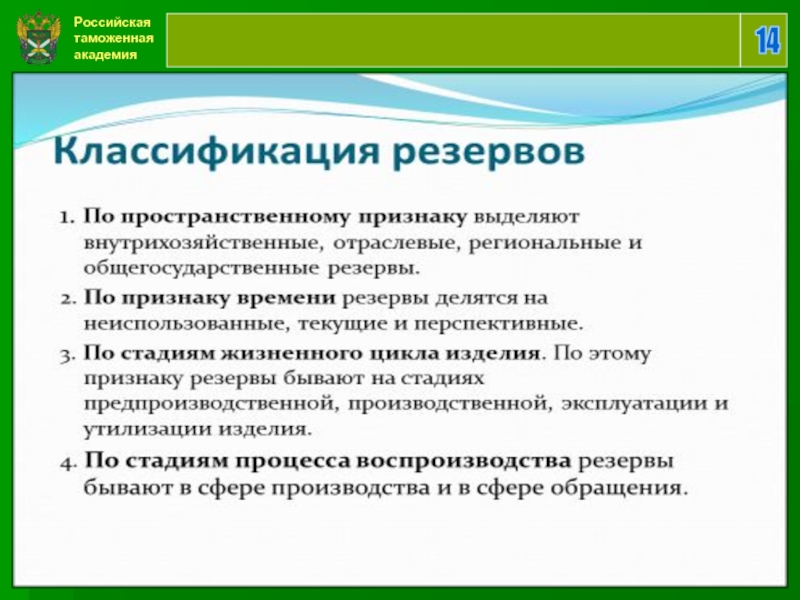 Российская таможенная академия

14

Классификация резервов

1. По пространственному признаку выделяют внутрихозяйственные, отраслевые, региональные и общегосударственные резервы.
2. По признаку времени резервы делятся на неиспользованные, текущие и перспективные.
3. По стадиям жизненного цикла изделия. По этому признаку резервы бывают на стадиях предпроизводственной, производственной, эксплуатации и утилизации изделия.
4. По стадиям процесса воспроизводства резервы бывают в сфере производства и в сфере обращения.